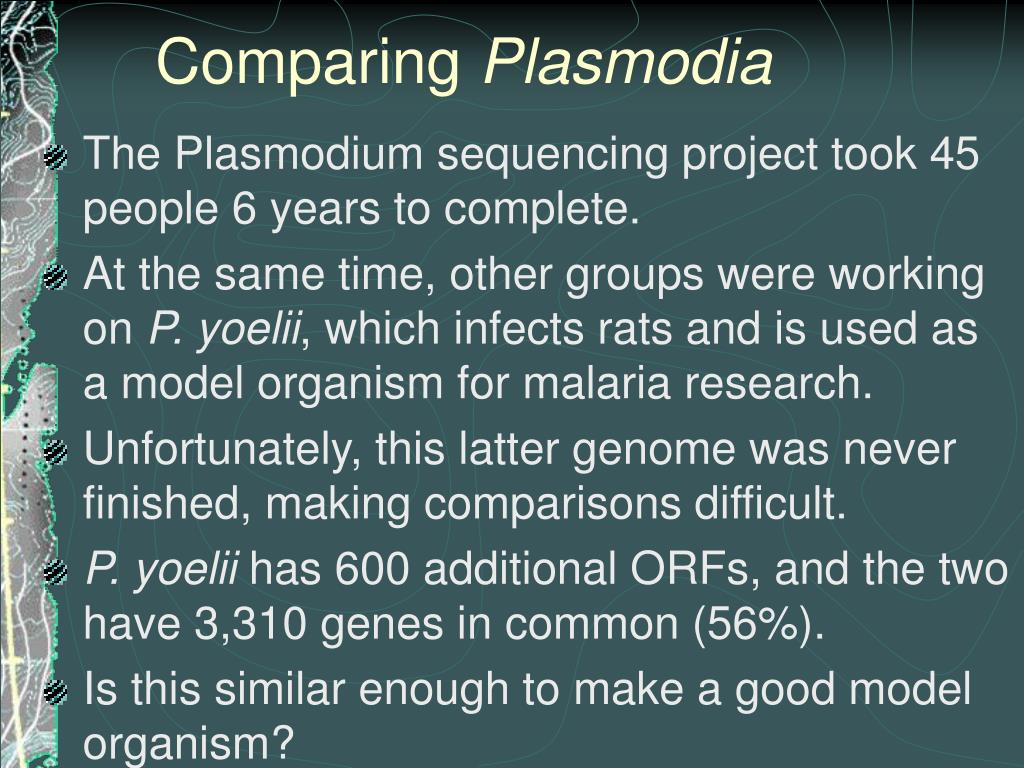 Comparing Plasmodia

The Plasmodium sequencing project took 45 people 6 years to complete.

At the same time, other groups were working on P. yoelii, which infects rats and is used as a model organism for malaria research.

Unfortunately, this latter genome was never finished, making comparisons difficult.

P. yoelii has 600 additional ORFs, and the two have 3,310 genes in common (56%).

Is this similar enough to make a good model organism?